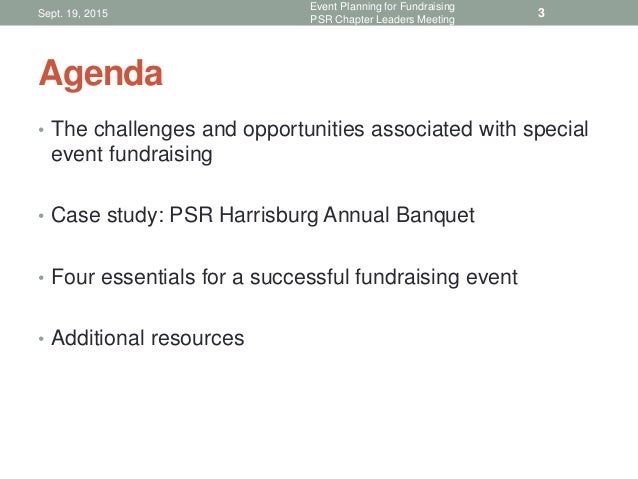 Sept. 19, 2015

Event Planning for Fundraising
PSR Chapter Leaders Meeting

3

Agenda

• The challenges and opportunities associated with special event fundraising

• Case study: PSR Harrisburg Annual Banquet

• Four essentials for a successful fundraising event

• Additional resources